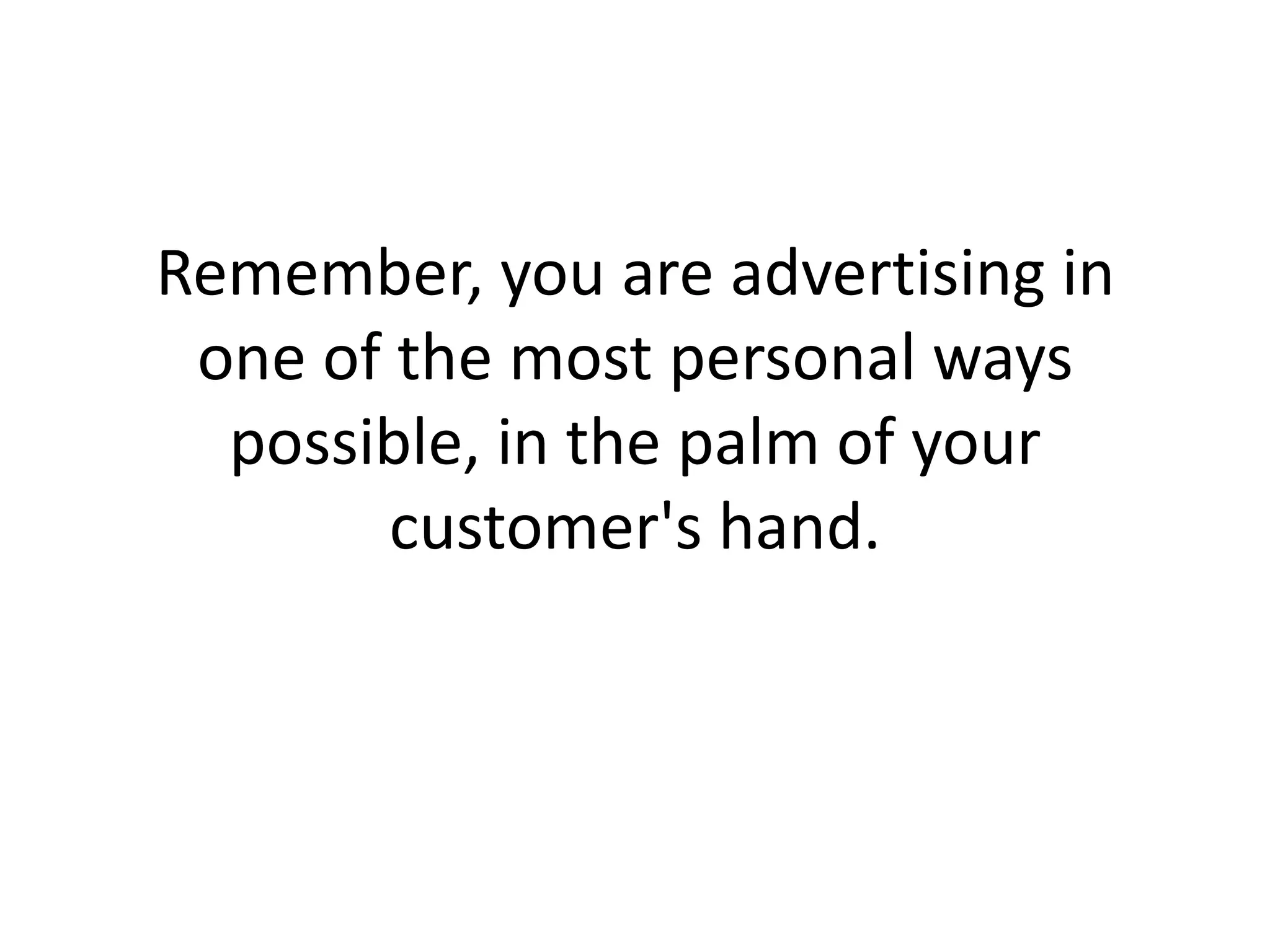 Remember, you are advertising in one of the most personal ways possible, in the palm of your customer's hand.